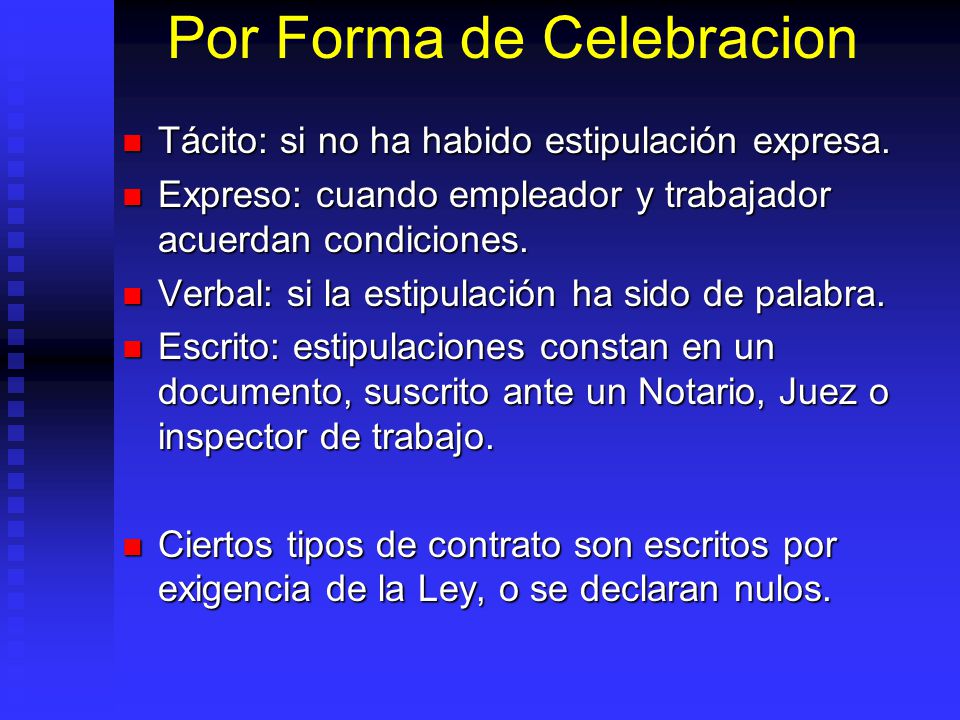 Por Forma de Celebracion

- Tácito: si no ha habido estipulación expresa.
- Expreso: cuando empleador y trabajador acuerdan condiciones.
- Verbal: si la estipulación ha sido de palabra.
- Escrito: estipulaciones constan en un documento, suscrito ante un Notario, Juez o inspector de trabajo.

- Ciertos tipos de contrato son escritos por exigencia de la Ley, o se declaran nulos.